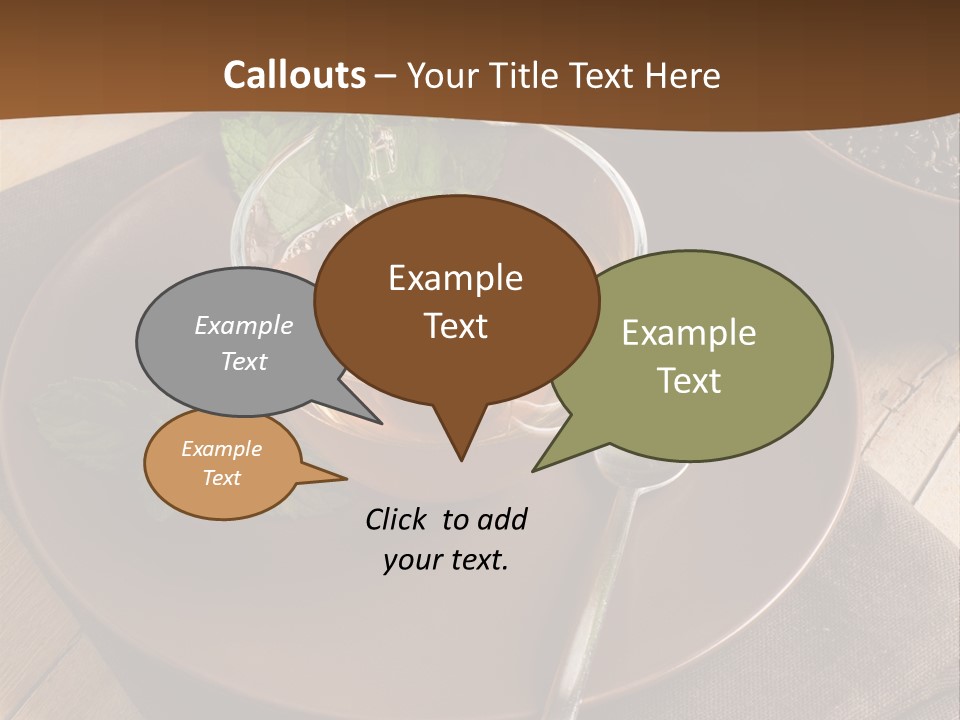 Callouts – Your Title Text Here

Example Text

Example Text

Example Text

Example Text

Click to add your text.